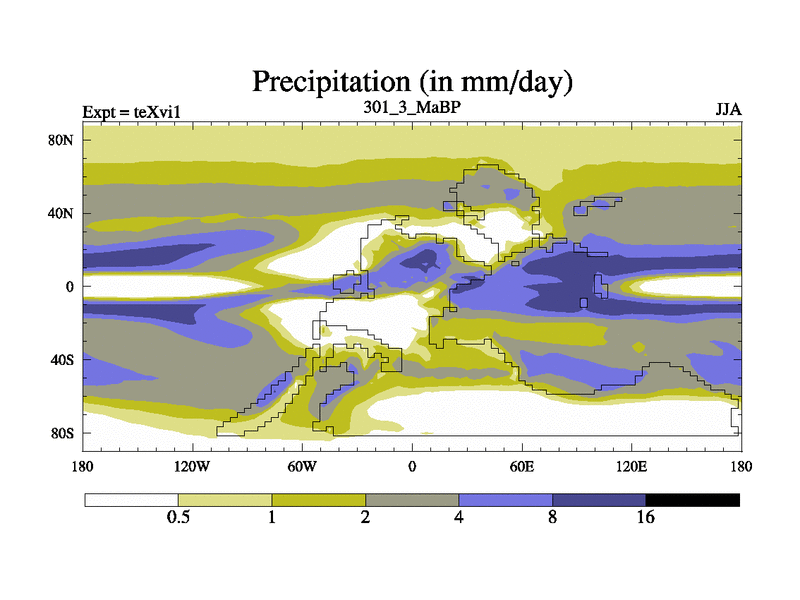 Precipitation (in mm/day)

Expt = teXvi1

301_3_MaBP

JJA

80N
40N
0
40S
80S

180
120W
60W
0
60E
120E
180

0.5
1
2
4
8
16